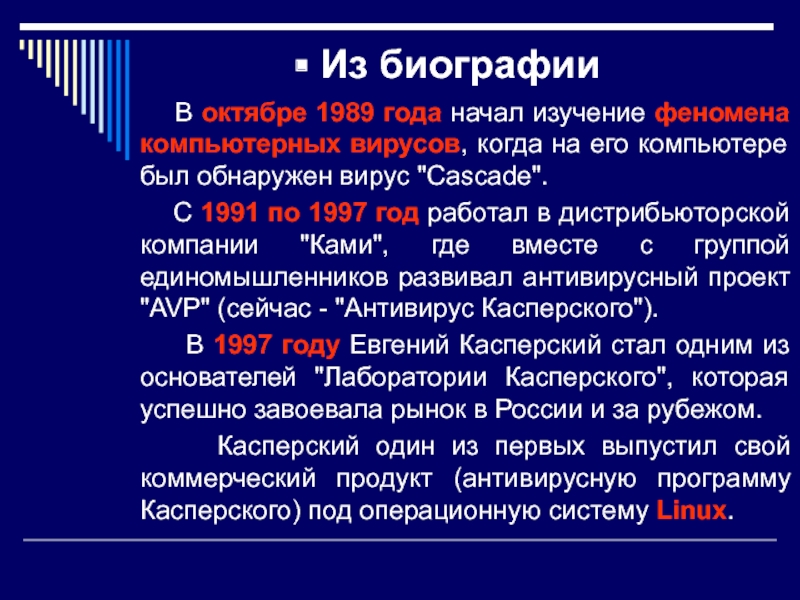 Из биографии

В октябре 1989 года начал изучение феномена компьютерных вирусов, когда на его компьютере был обнаружен вирус "Cascade".

С 1991 по 1997 год работал в дистрибьюторской компании "Ками", где вместе с группой единомышленников развивал антивирусный проект "AVP" (сейчас - "Антивирус Касперского").

В 1997 году Евгений Касперский стал одним из основателей "Лаборатории Касперского", которая успешно завоевала рынок в России и за рубежом.

Касперский один из первых выпустил свой коммерческий продукт (антивирусную программу Касперского) под операционную систему Linux.